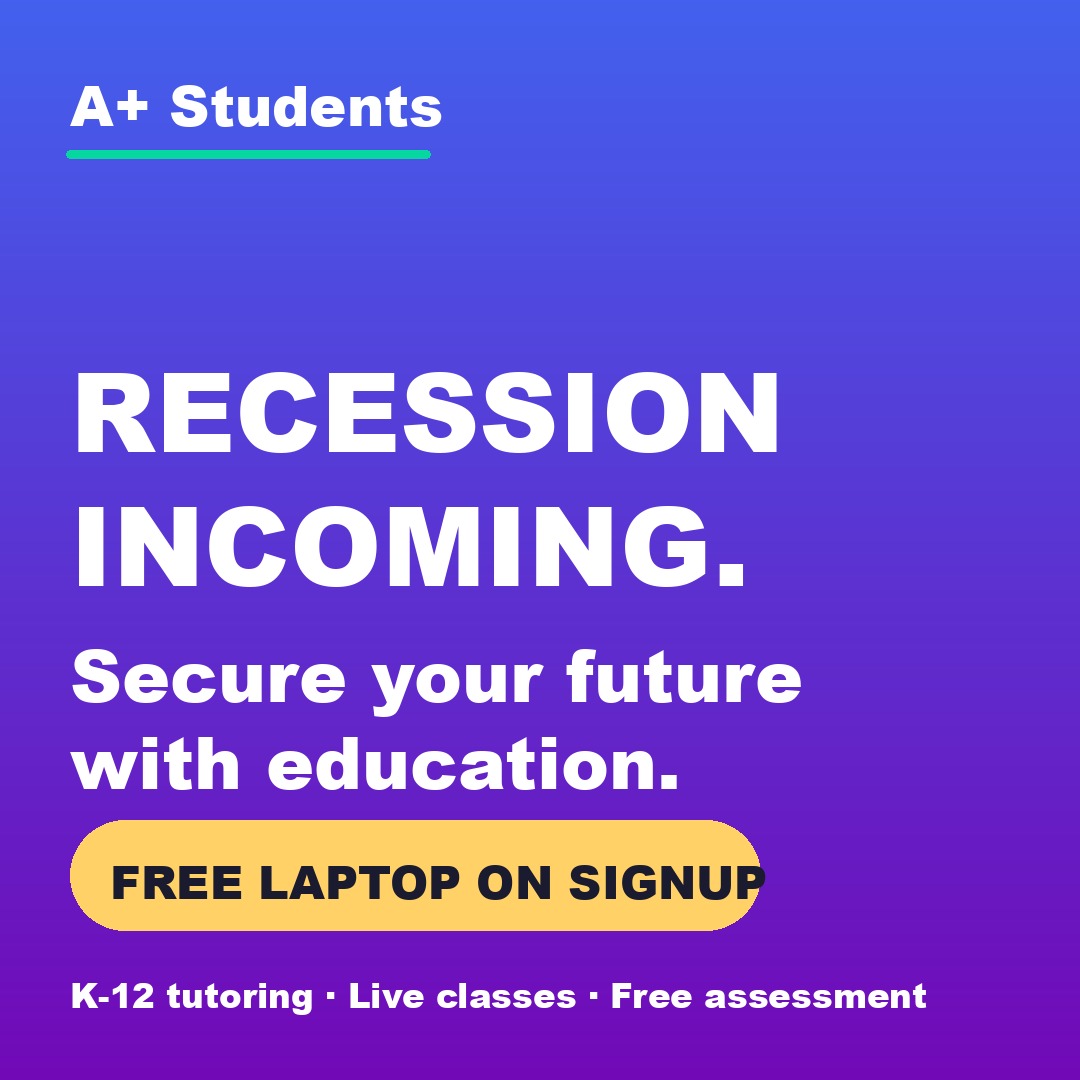 A+ Students

RECESSION INCOMING.

Secure your future with education.

FREE LAPTOP ON SIGNUP

K-12 tutoring · Live classes · Free assessment